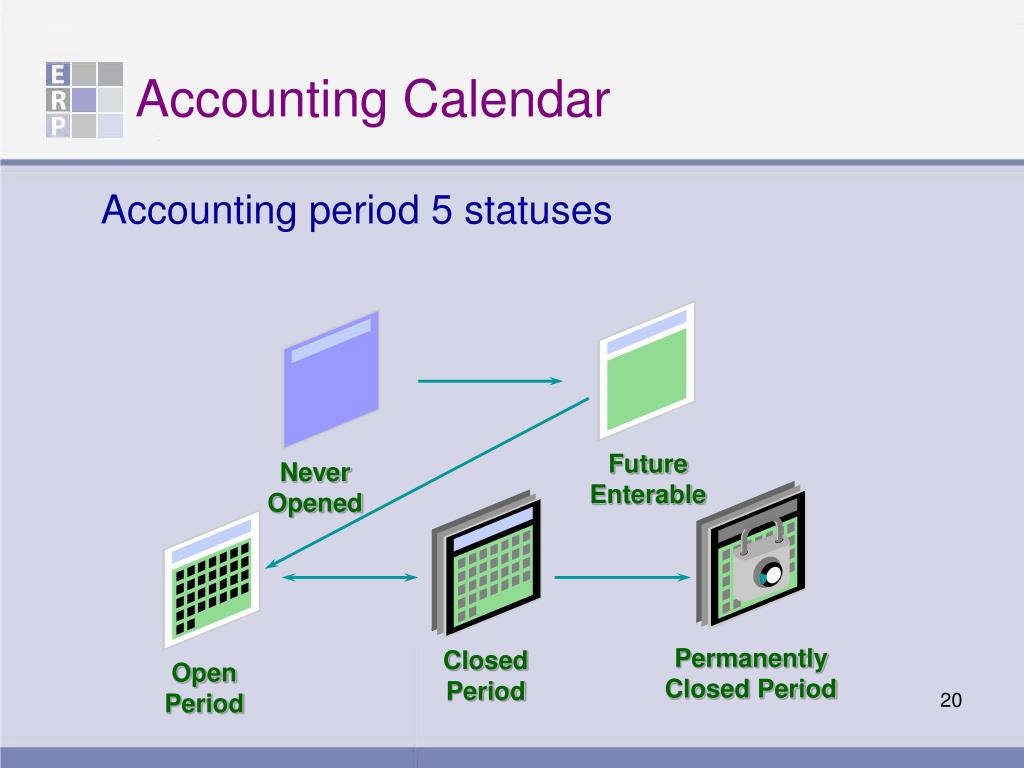 E
R
P
Accounting Calendar

Accounting period 5 statuses

Never Opened

Future Enterable

Open Period

Closed Period

Permanently Closed Period

20